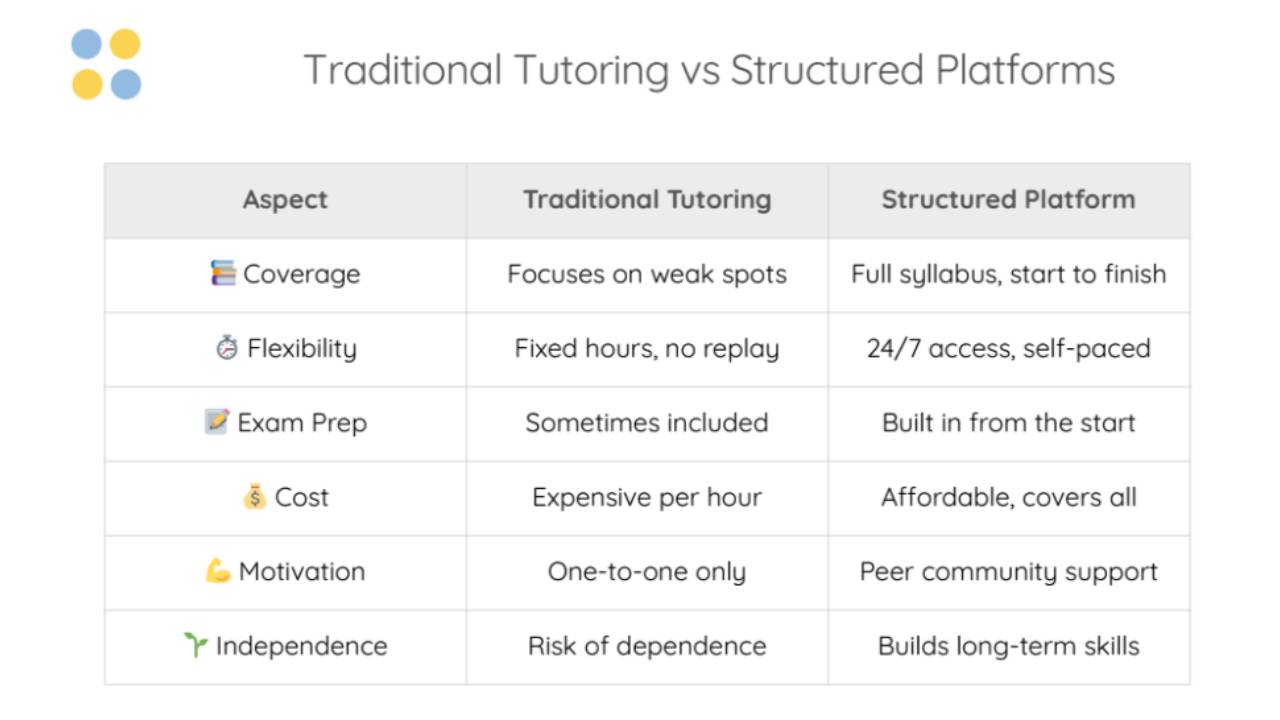 Traditional Tutoring vs Structured Platforms

| Aspect | Traditional Tutoring | Structured Platform |
|---|---|---|
| 📚 Coverage | Focuses on weak spots | Full syllabus, start to finish |
| ⏱ Flexibility | Fixed hours, no replay | 24/7 access, self-paced |
| 📝 Exam Prep | Sometimes included | Built in from the start |
| 💰 Cost | Expensive per hour | Affordable, covers all |
| 💪 Motivation | One-to-one only | Peer community support |
| 🌱 Independence | Risk of dependence | Builds long-term skills |